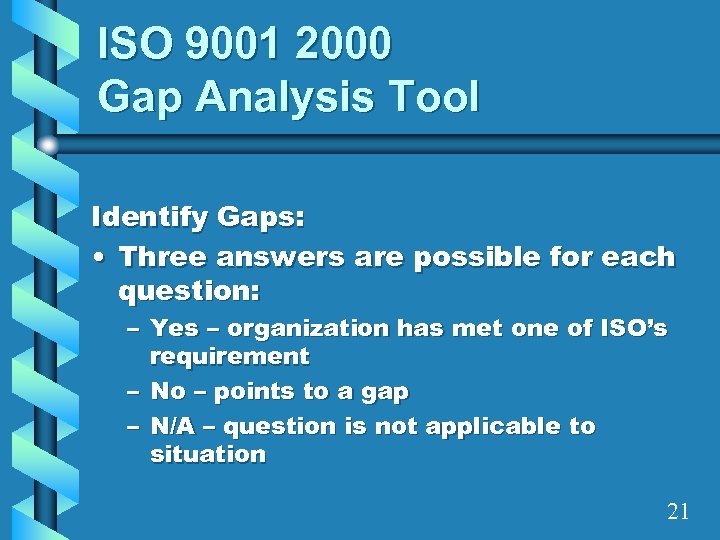 ISO 9001 2000
Gap Analysis Tool

Identify Gaps:

• Three answers are possible for each question:
– Yes – organization has met one of ISO's requirement
– No – points to a gap
– N/A – question is not applicable to situation

21